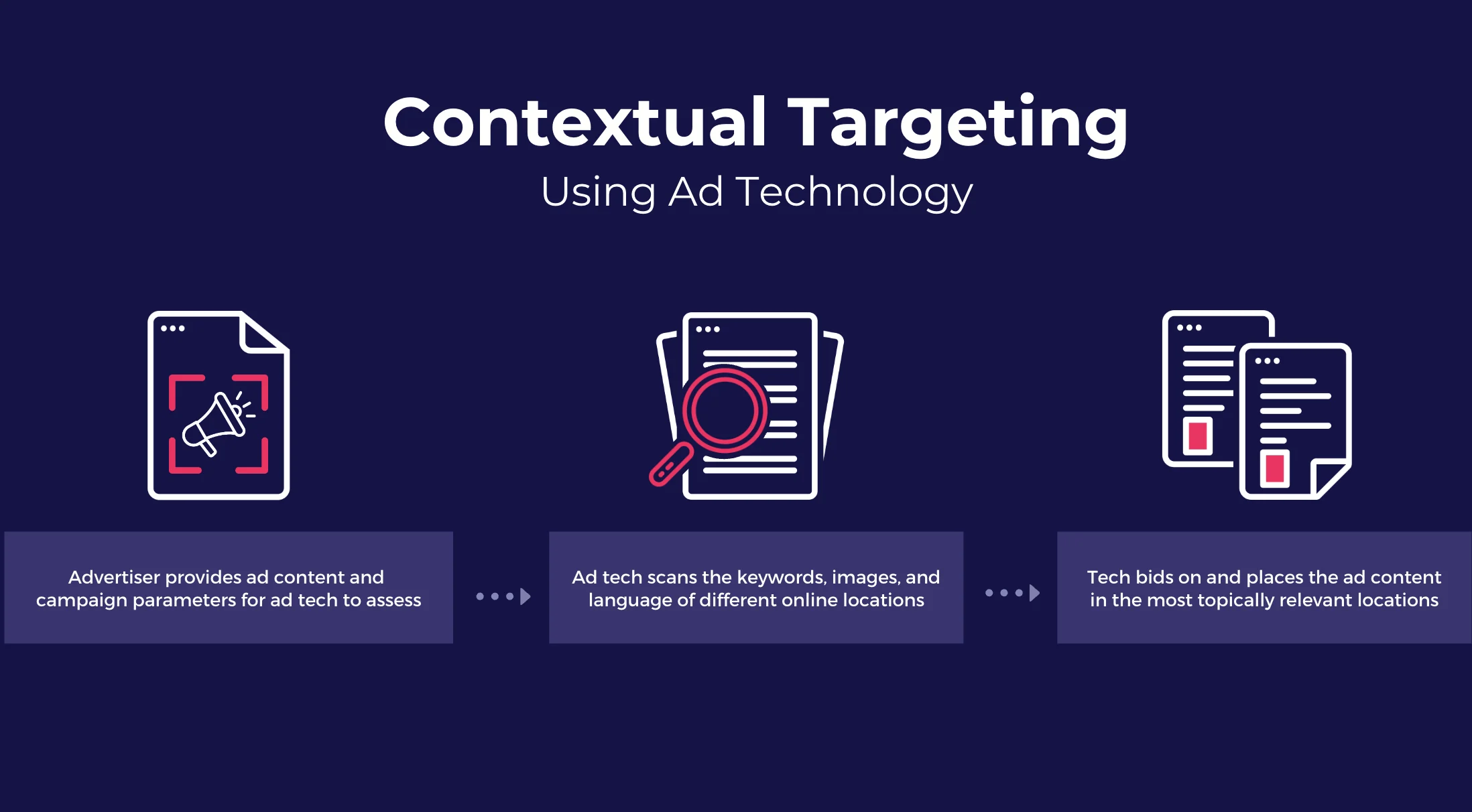 Contextual Targeting

Using Ad Technology

Advertiser provides ad content and campaign parameters for ad tech to assess

Ad tech scans the keywords, images, and language of different online locations

Tech bids on and places the ad content in the most topically relevant locations